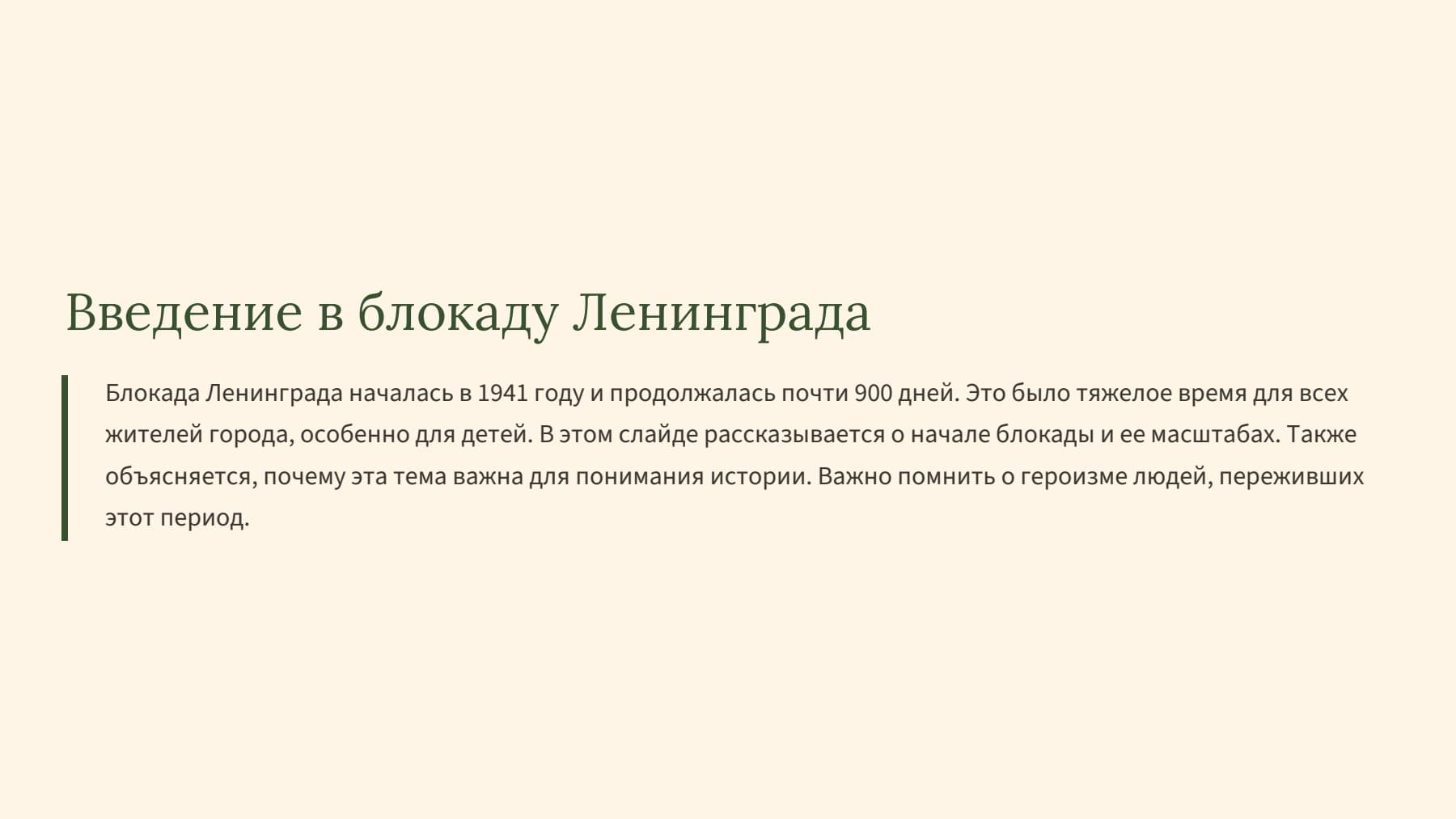 Введение в блокаду Ленинграда

Блокада Ленинграда началась в 1941 году и продолжалась почти 900 дней. Это было тяжелое время для всех жителей города, особенно для детей. В этом слайде рассказывается о начале блокады и ее масштабах. Также объясняется, почему эта тема важна для понимания истории. Важно помнить о героизме людей, переживших этот период.